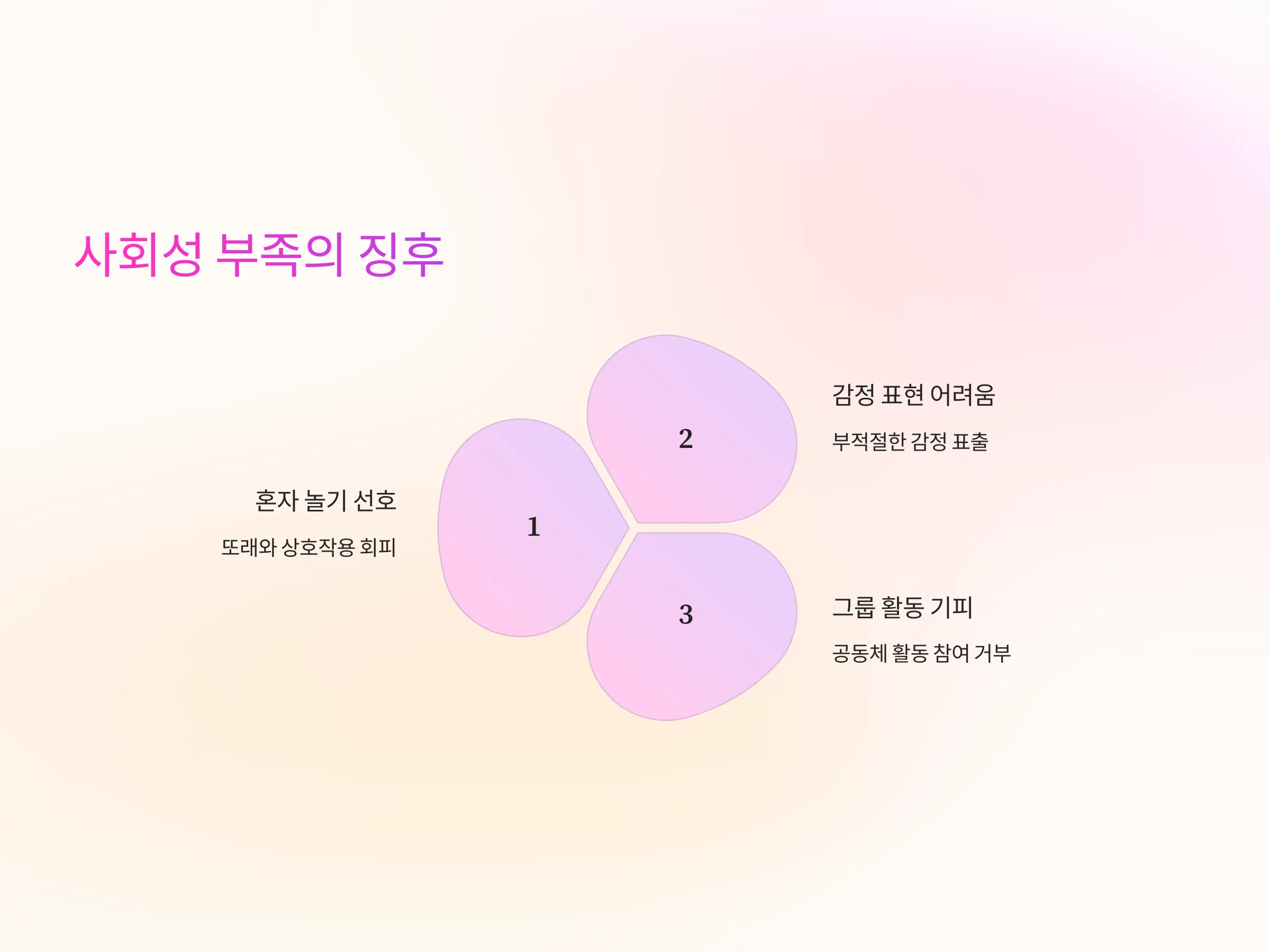 사회성 부족의 징후

1

혼자 놀기 선호

또래와 상호작용 회피

2

감정 표현 어려움

부적절한 감정 표출

3

그룹 활동 기피

공동체 활동 참여 거부